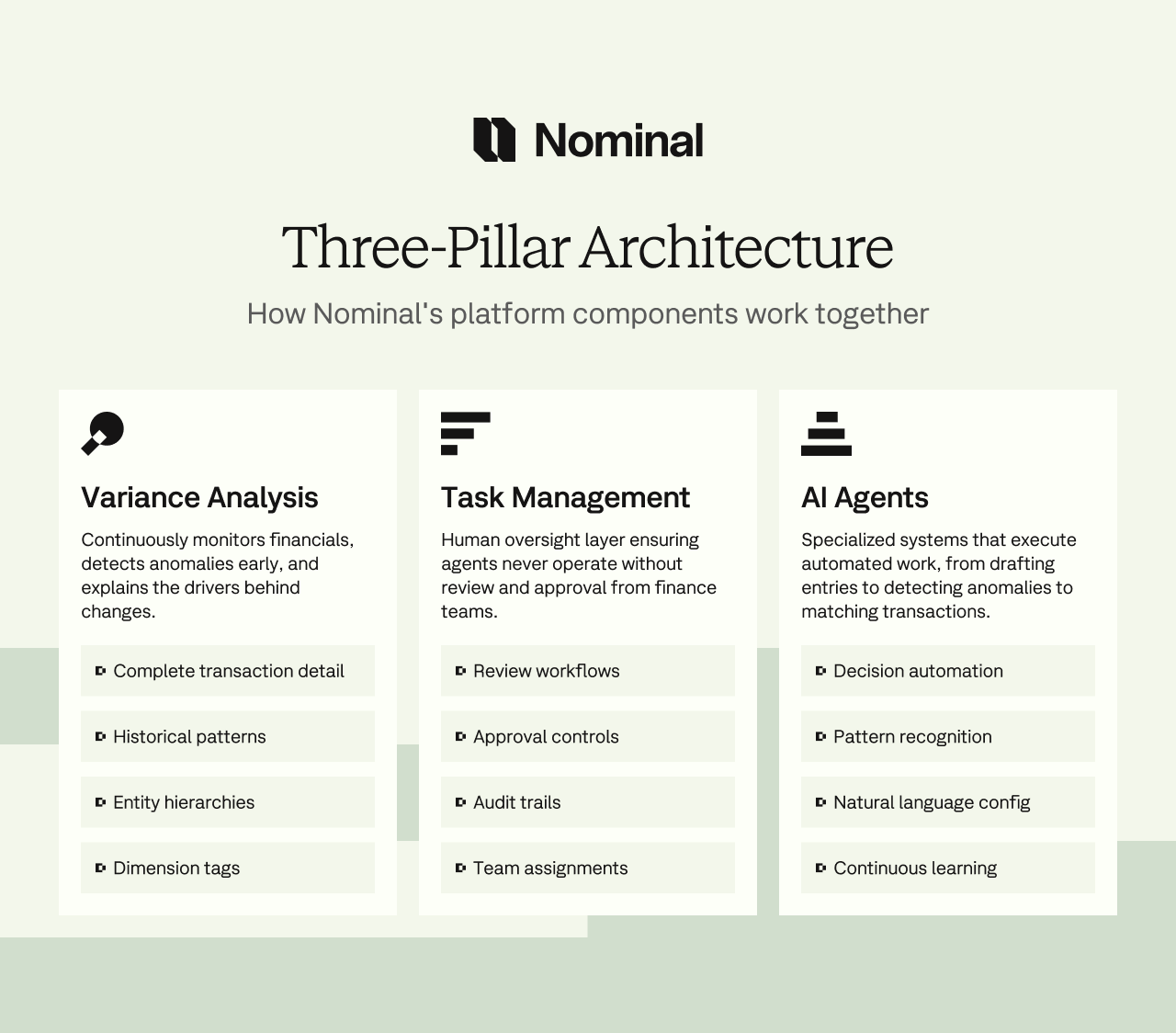 Nominal

Three-Pillar Architecture

How Nominal's platform components work together

Variance Analysis

Continuously monitors financials, detects anomalies early, and explains the drivers behind changes.

Complete transaction detail

Historical patterns

Entity hierarchies

Dimension tags

Task Management

Human oversight layer ensuring agents never operate without review and approval from finance teams.

Review workflows

Approval controls

Audit trails

Team assignments

AI Agents

Specialized systems that execute automated work, from drafting entries to detecting anomalies to matching transactions.

Decision automation

Pattern recognition

Natural language config

Continuous learning